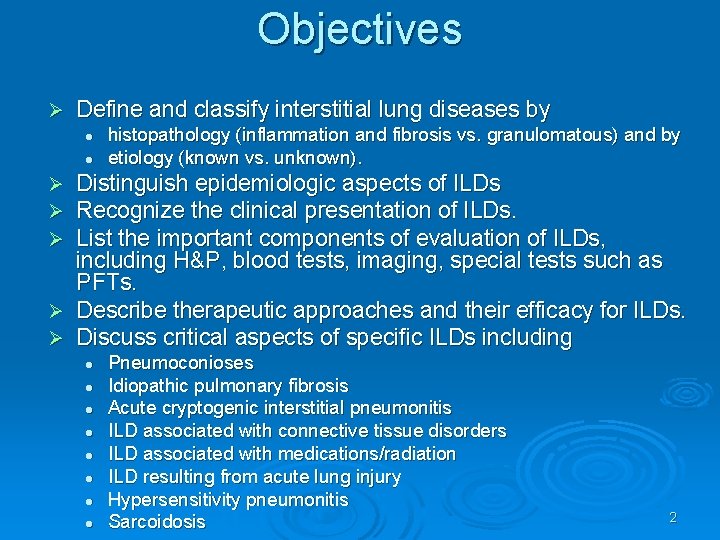 Objectives

➢ Define and classify interstitial lung diseases by
• histopathology (inflammation and fibrosis vs. granulomatous) and by
• etiology (known vs. unknown).
➢ Distinguish epidemiologic aspects of ILDs
➢ Recognize the clinical presentation of ILDs.
➢ List the important components of evaluation of ILDs, including H&P, blood tests, imaging, special tests such as PFTs.
➢ Describe therapeutic approaches and their efficacy for ILDs.
➢ Discuss critical aspects of specific ILDs including
• Pneumoconioses
• Idiopathic pulmonary fibrosis
• Acute cryptogenic interstitial pneumonitis
• ILD associated with connective tissue disorders
• ILD associated with medications/radiation
• ILD resulting from acute lung injury
• Hypersensitivity pneumonitis
• Sarcoidosis

2